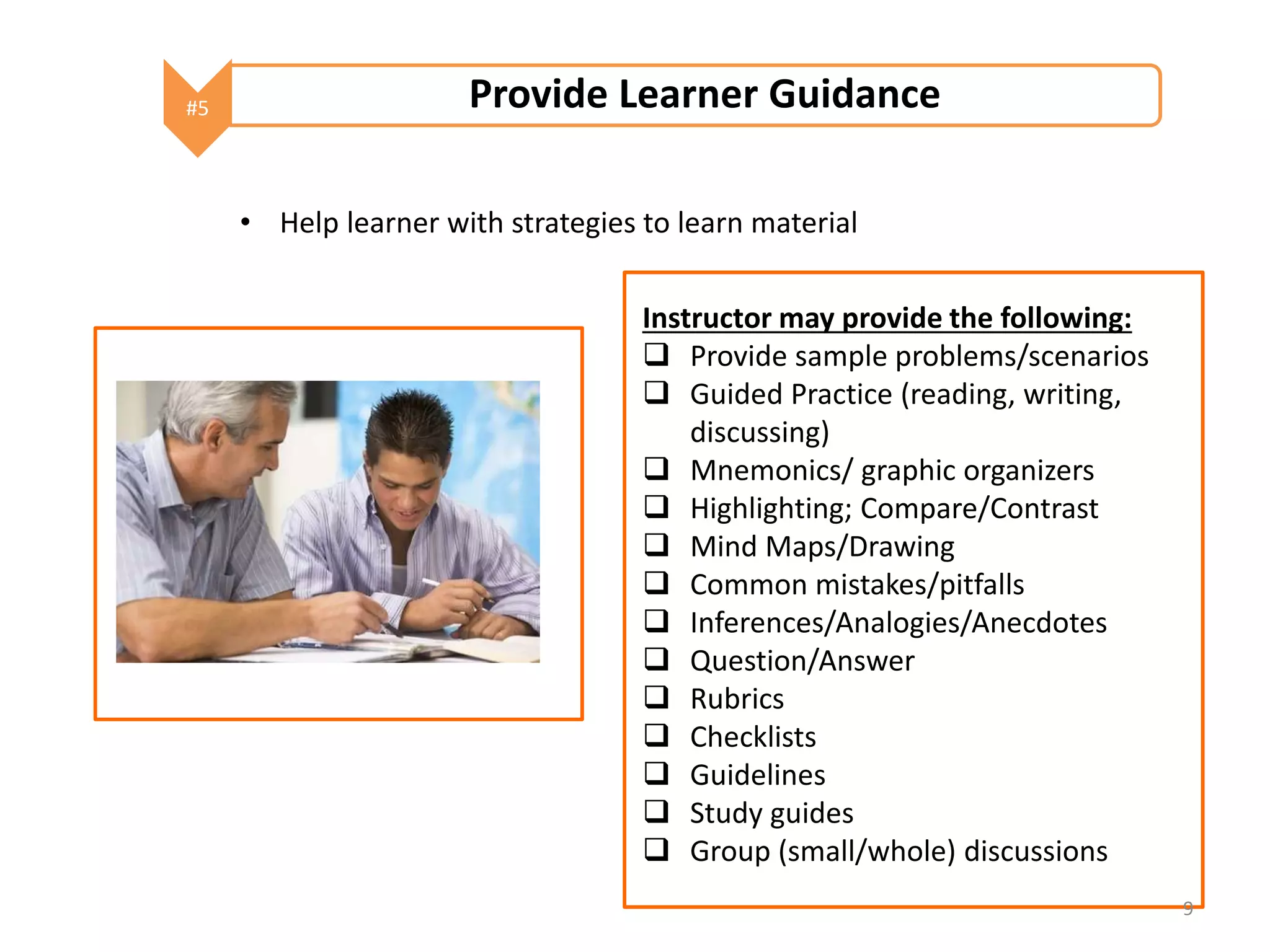 #5

Provide Learner Guidance

• Help learner with strategies to learn material

Instructor may provide the following:
❑ Provide sample problems/scenarios
❑ Guided Practice (reading, writing, discussing)
❑ Mnemonics/ graphic organizers
❑ Highlighting; Compare/Contrast
❑ Mind Maps/Drawing
❑ Common mistakes/pitfalls
❑ Inferences/Analogies/Anecdotes
❑ Question/Answer
❑ Rubrics
❑ Checklists
❑ Guidelines
❑ Study guides
❑ Group (small/whole) discussions

9